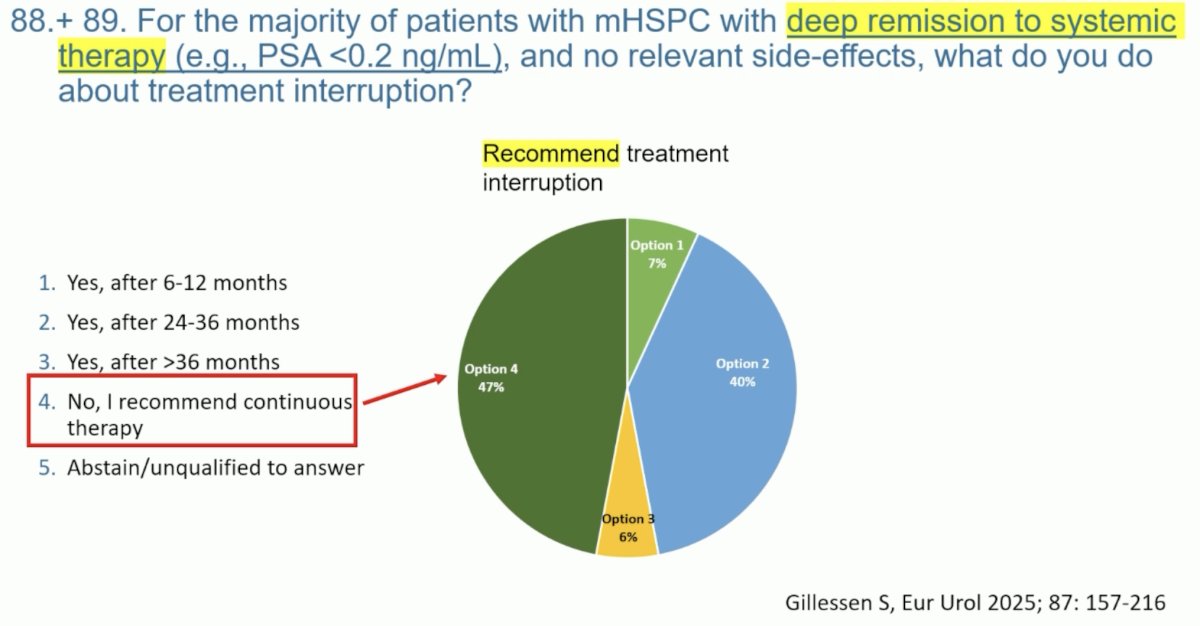 88.+ 89. For the majority of patients with mHSPC with deep remission to systemic therapy (e.g., PSA <0.2 ng/mL), and no relevant side-effects, what do you do about treatment interruption?

Recommend treatment interruption

1. Yes, after 6-12 months
2. Yes, after 24-36 months
3. Yes, after >36 months
4. No, I recommend continuous therapy
5. Abstain/unqualified to answer

Option 1
7%

Option 2
40%

Option 3
6%

Option 4
47%

Gillessen S, Eur Urol 2025; 87: 157-216